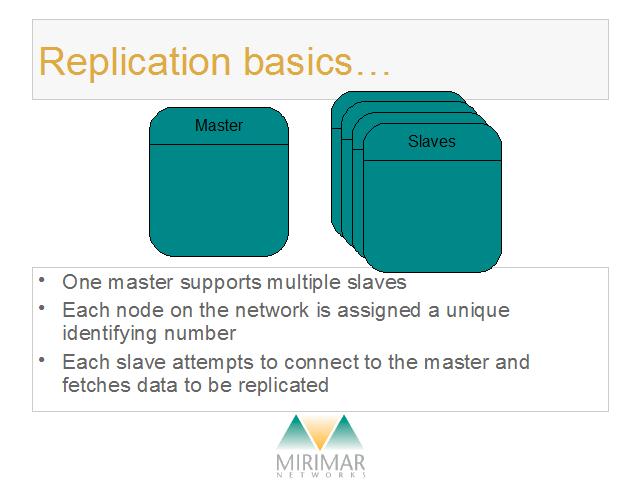 Replication basics…

Master

Slaves

• One master supports multiple slaves
• Each node on the network is assigned a unique identifying number
• Each slave attempts to connect to the master and fetches data to be replicated

MIRIMAR
NETWORKS